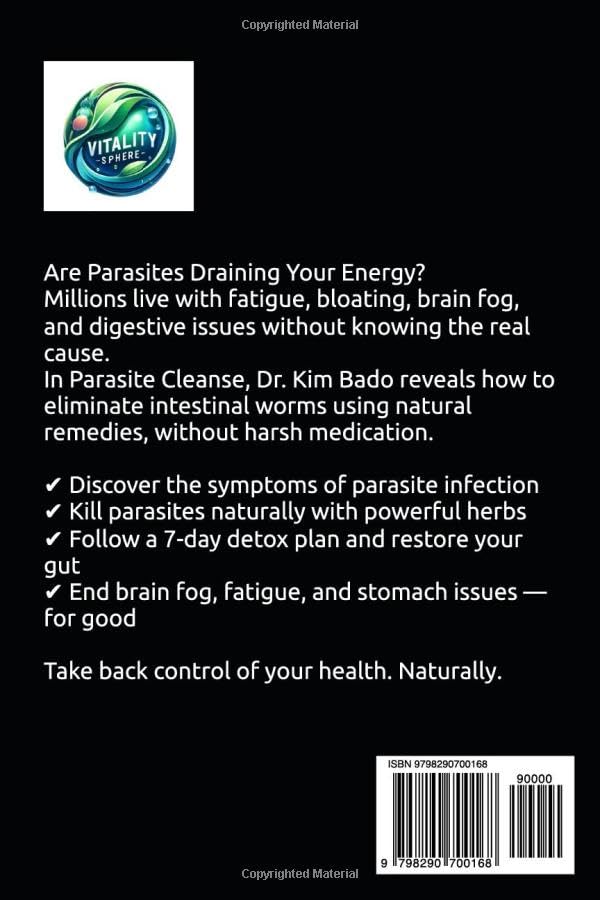 Copyrighted Material

VITALITY
SPHERE

Are Parasites Draining Your Energy?
Millions live with fatigue, bloating, brain fog, and digestive issues without knowing the real cause.
In Parasite Cleanse, Dr. Kim Bado reveals how to eliminate intestinal worms using natural remedies, without harsh medication.

✔ Discover the symptoms of parasite infection
✔ Kill parasites naturally with powerful herbs
✔ Follow a 7-day detox plan and restore your gut
✔ End brain fog, fatigue, and stomach issues — for good

Take back control of your health. Naturally.

ISBN 9798290700168
90000
9 798290 700168

Copyrighted Material